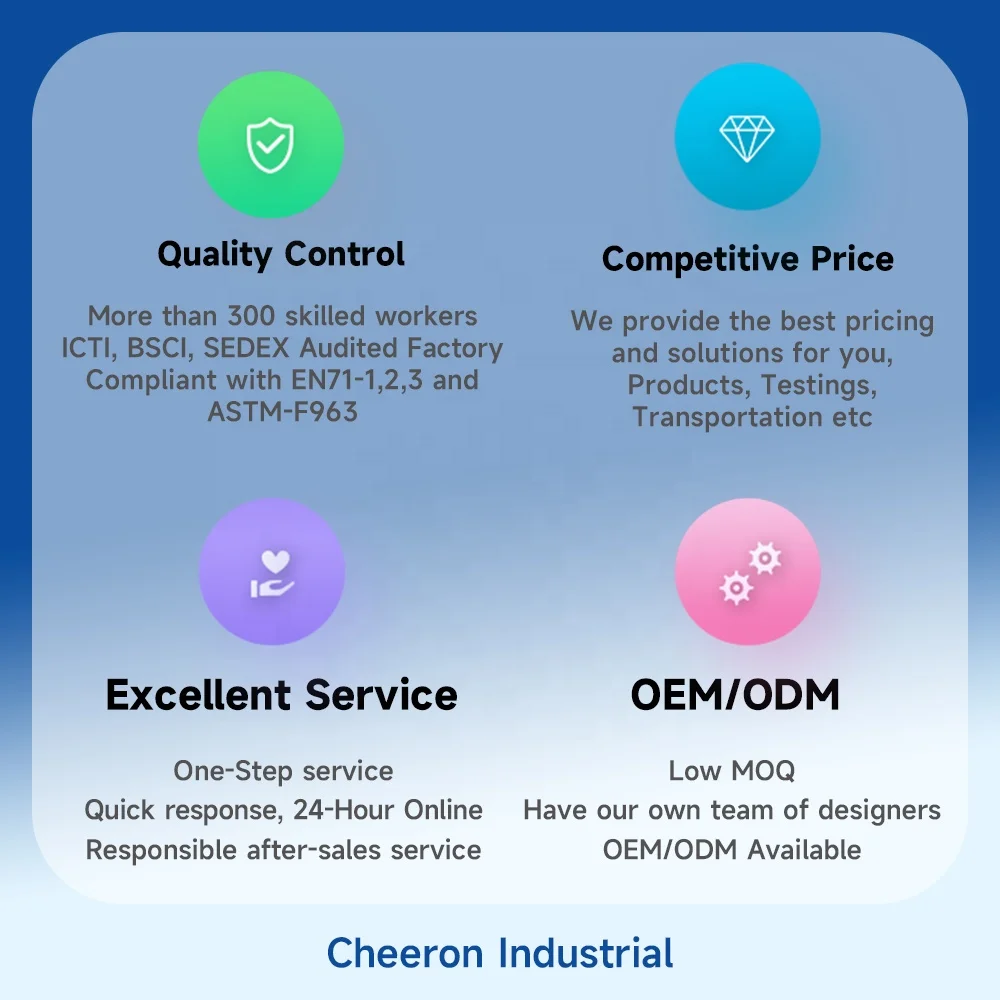 Quality Control

More than 300 skilled workers
ICTI, BSCI, SEDEX Audited Factory
Compliant with EN71-1,2,3 and ASTM-F963

Competitive Price

We provide the best pricing and solutions for you, Products, Testings, Transportation etc

Excellent Service

One-Step service
Quick response, 24-Hour Online
Responsible after-sales service

OEM/ODM

Low MOQ
Have our own team of designers
OEM/ODM Available

Cheeron Industrial